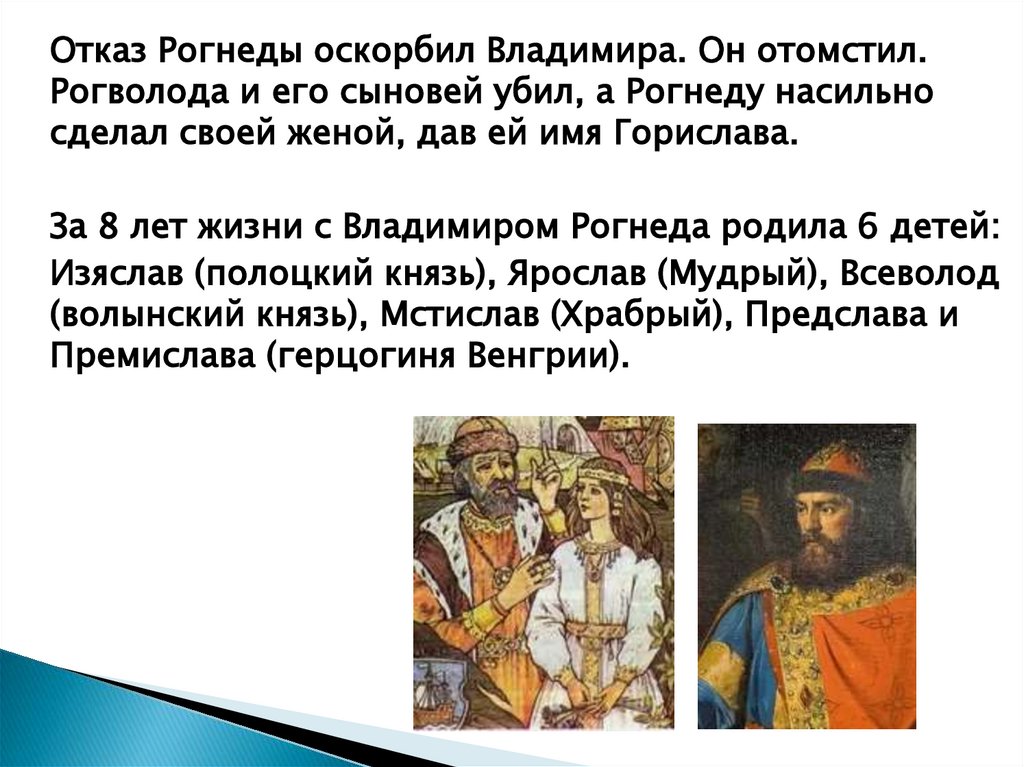 Отказ Рогнеды оскорбил Владимира. Он отомстил. Рогволода и его сыновей убил, а Рогнеду насильно сделал своей женой, дав ей имя Горислава.

За 8 лет жизни с Владимиром Рогнеда родила 6 детей:
Изяслав (полоцкий князь), Ярослав (Мудрый), Всеволод (волынский князь), Мстислав (Храбрый), Предслава и Премислава (герцогиня Венгрии).